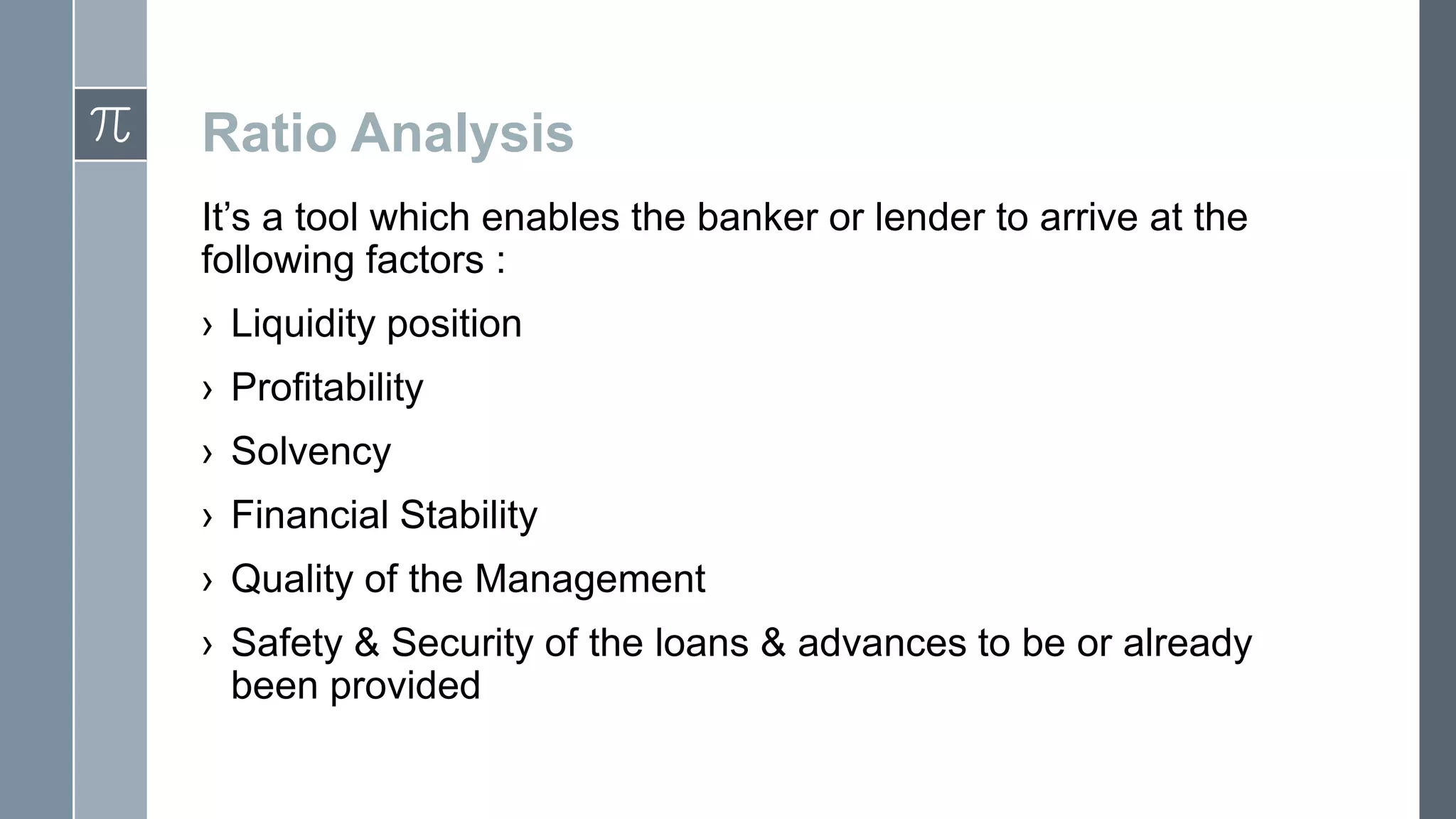 $\pi$

Ratio Analysis

It’s a tool which enables the banker or lender to arrive at the following factors :

› Liquidity position

› Profitability

› Solvency

› Financial Stability

› Quality of the Management

› Safety & Security of the loans & advances to be or already been provided